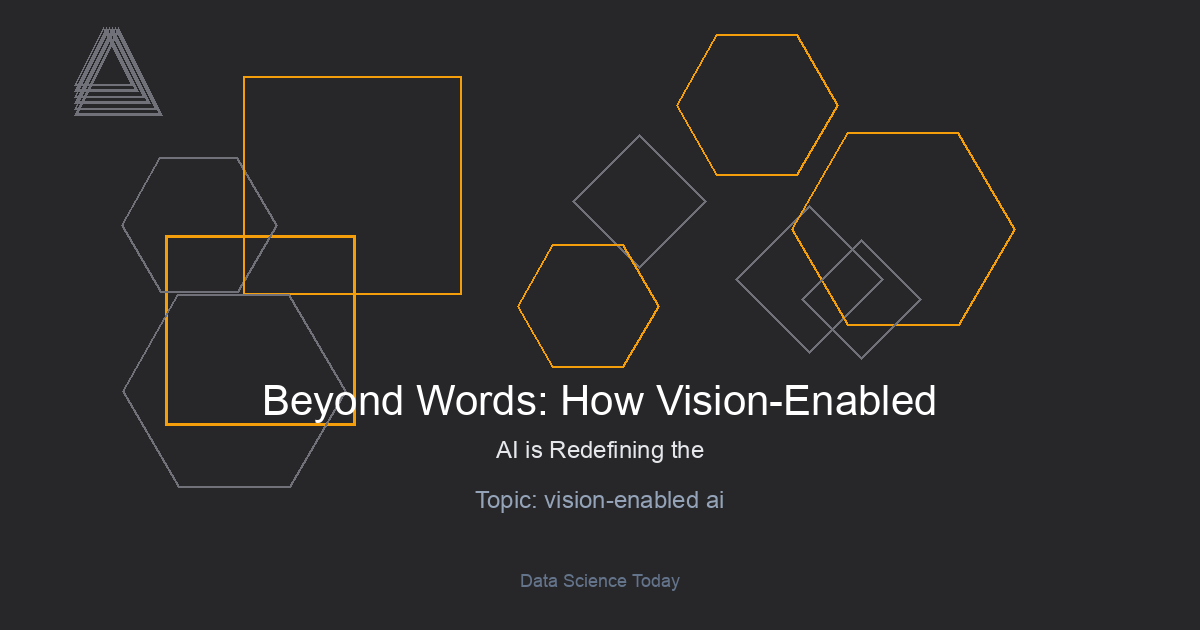 Beyond Words: How Vision-Enabled

AI is Redefining the

Topic: vision-enabled ai

Data Science Today